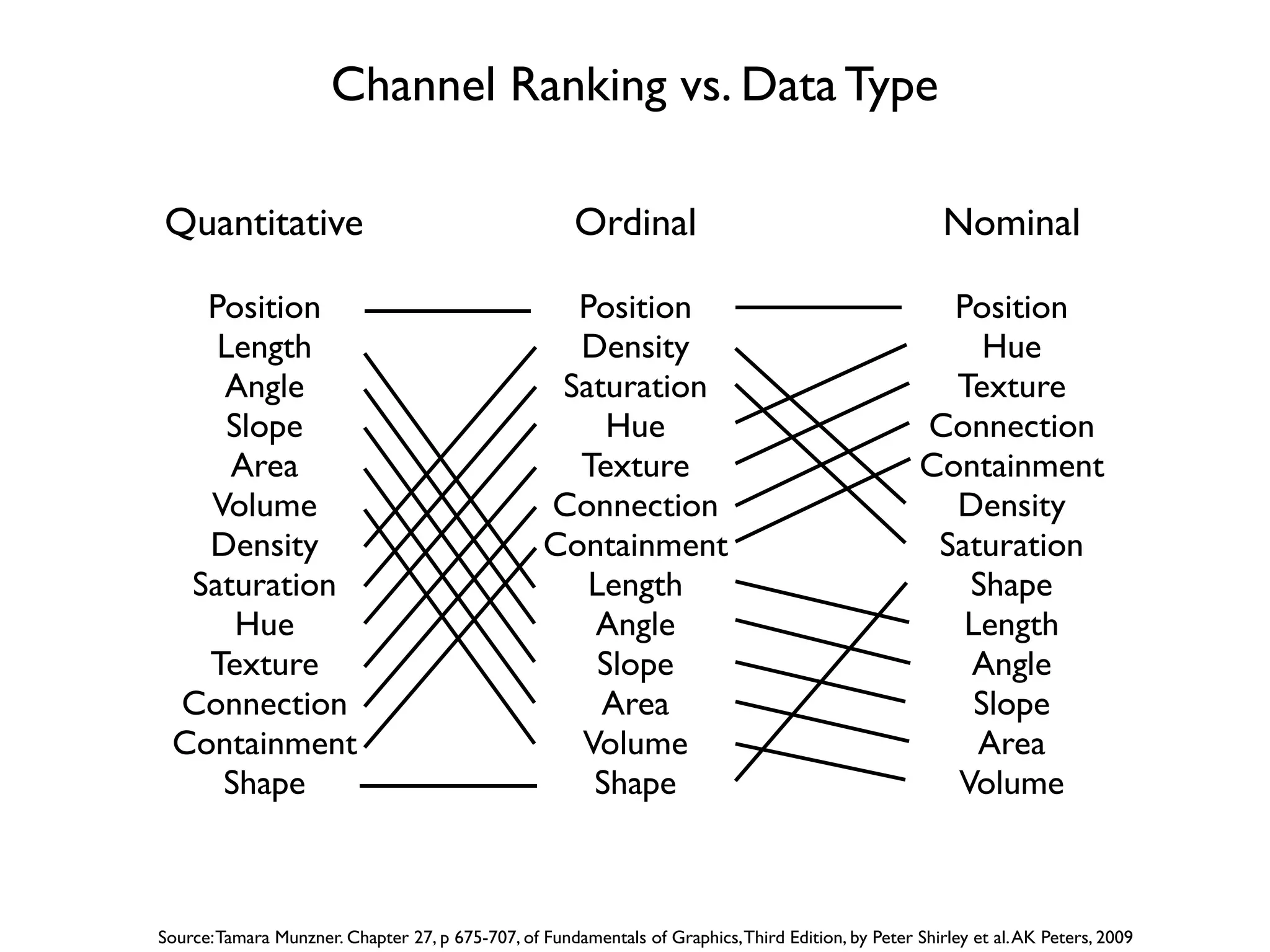 Channel Ranking vs. Data Type

Quantitative

Position
Length
Angle
Slope
Area
Volume
Density
Saturation
Hue
Texture
Connection
Containment
Shape

Ordinal

Position
Density
Saturation
Hue
Texture
Connection
Containment
Length
Angle
Slope
Area
Volume
Shape

Nominal

Position
Hue
Texture
Connection
Containment
Density
Saturation
Shape
Length
Angle
Slope
Area
Volume

Source: Tamara Munzner. Chapter 27, p 675-707, of Fundamentals of Graphics, Third Edition, by Peter Shirley et al. AK Peters, 2009